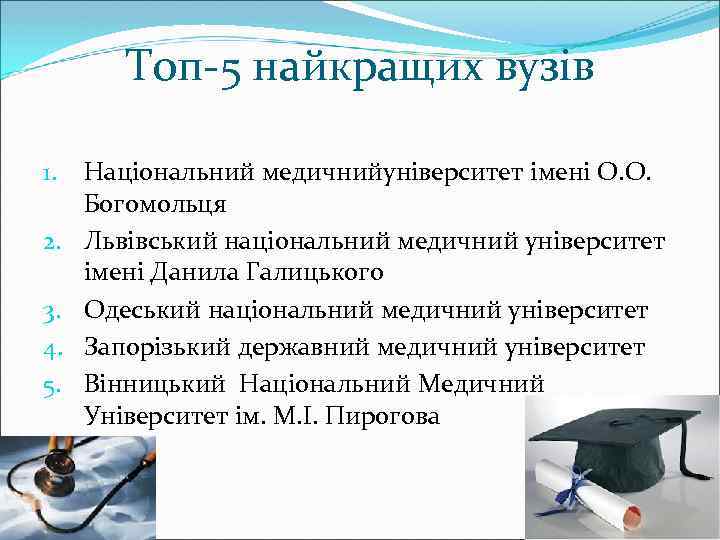 Топ-5 найкращих вузів

1. Національний медичнийуніверситет імені О.О. Богомольця
2. Львівський національний медичний університет імені Данила Галицького
3. Одеський національний медичний університет
4. Запорізький державний медичний університет
5. Вінницький Національний Медичний Університет ім. М.І. Пирогова